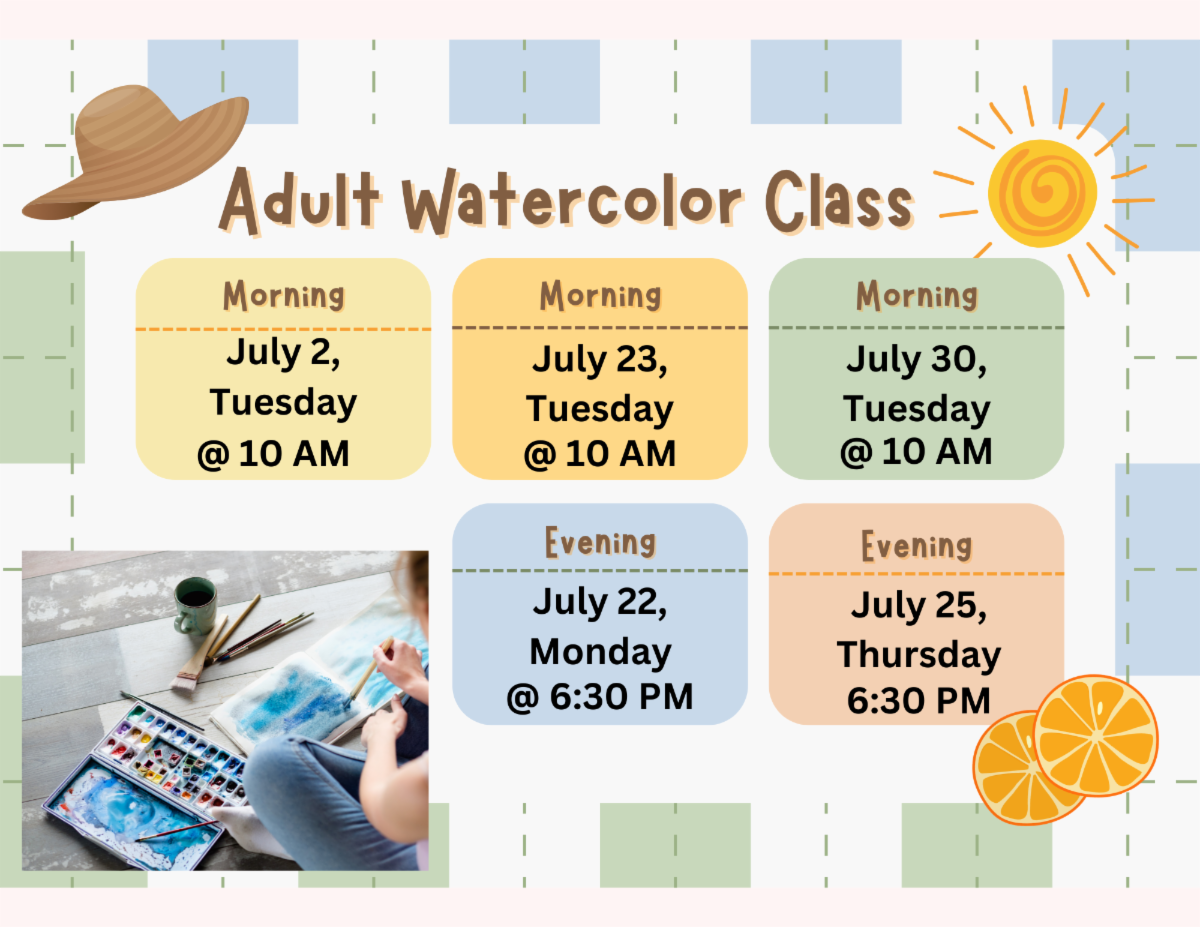 Adult Watercolor Class

Morning
July 2, Tuesday @ 10 AM

Morning
July 23, Tuesday @ 10 AM

Morning
July 30, Tuesday @ 10 AM

Evening
July 22, Monday @ 6:30 PM

Evening
July 25, Thursday 6:30 PM